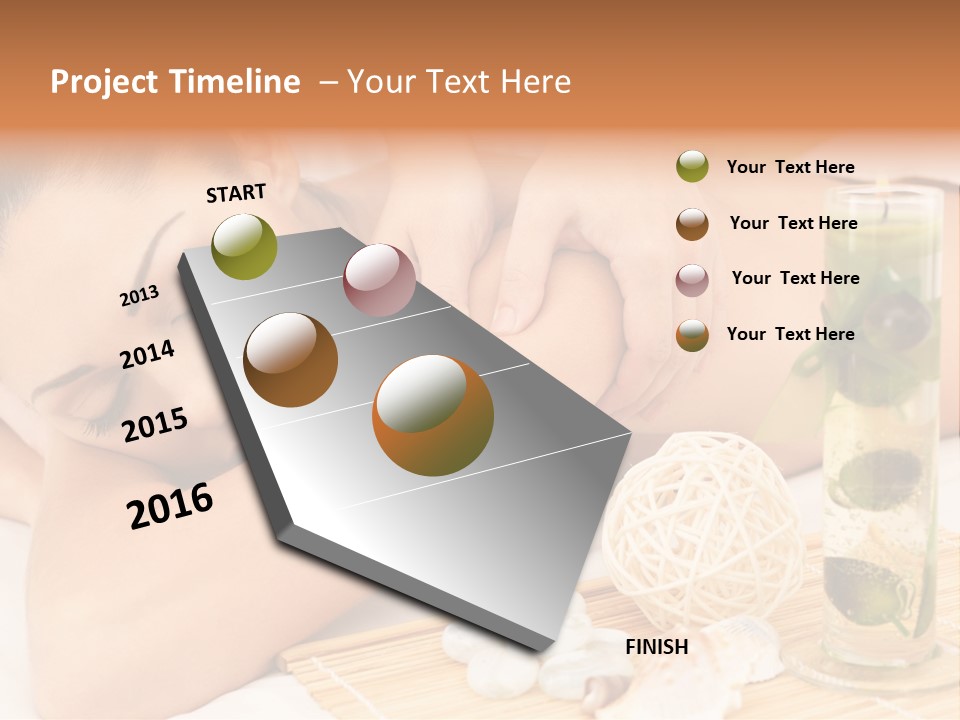 Project Timeline – Your Text Here

START

2013

2014

2015

2016

FINISH

Your Text Here

Your Text Here

Your Text Here

Your Text Here